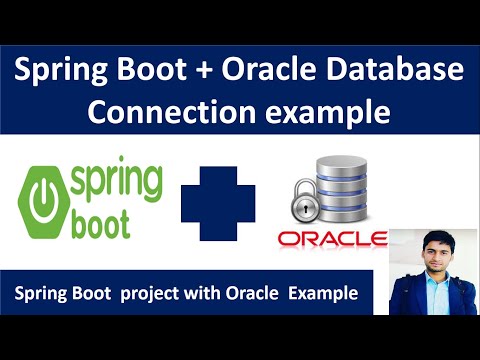 Spring Boot + Oracle Database Connection example

spring boot

ORACLE

Spring Boot project with Oracle Example